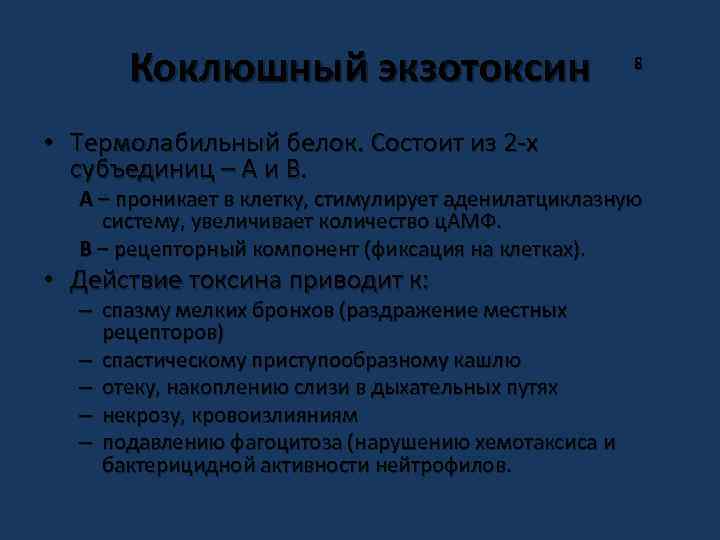 Коклюшный экзотоксин

8

• Термолабильный белок. Состоит из 2-х субъединиц – А и В.

А – проникает в клетку, стимулирует аденилатциклазную систему, увеличивает количество цАМФ.

В – рецепторный компонент (фиксация на клетках).

• Действие токсина приводит к:

– спазму мелких бронхов (раздражение местных рецепторов)

– спастическому приступообразному кашлю

– отеку, накоплению слизи в дыхательных путях

– некрозу, кровоизлияниям

– подавлению фагоцитоза (нарушению хемотаксиса и бактерицидной активности нейтрофилов.